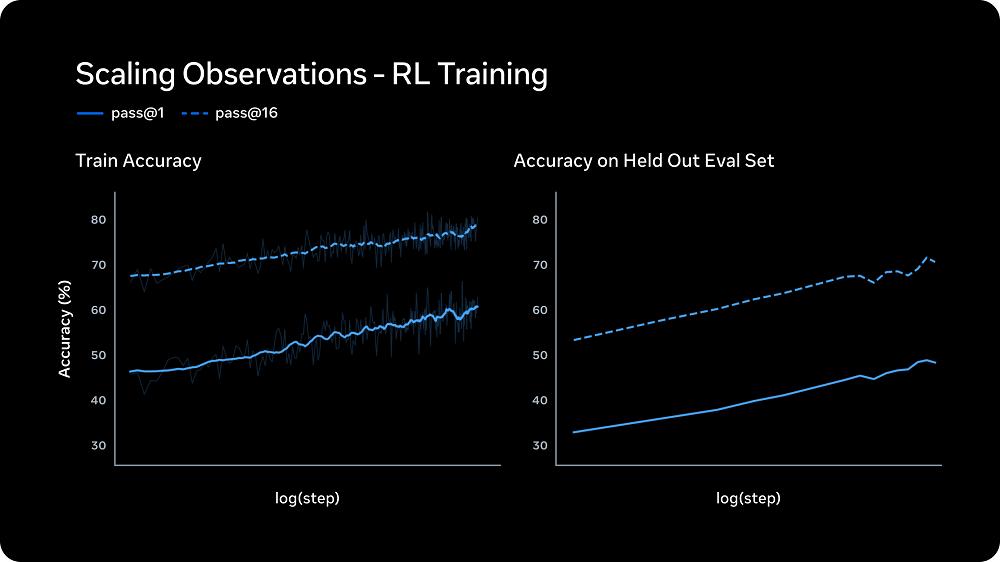 Scaling Observations - RL Training

pass@1 pass@16

Train Accuracy

Accuracy (%)

80
70
60
50
40
30

log(step)

Accuracy on Held Out Eval Set

80
70
60
50
40
30

log(step)